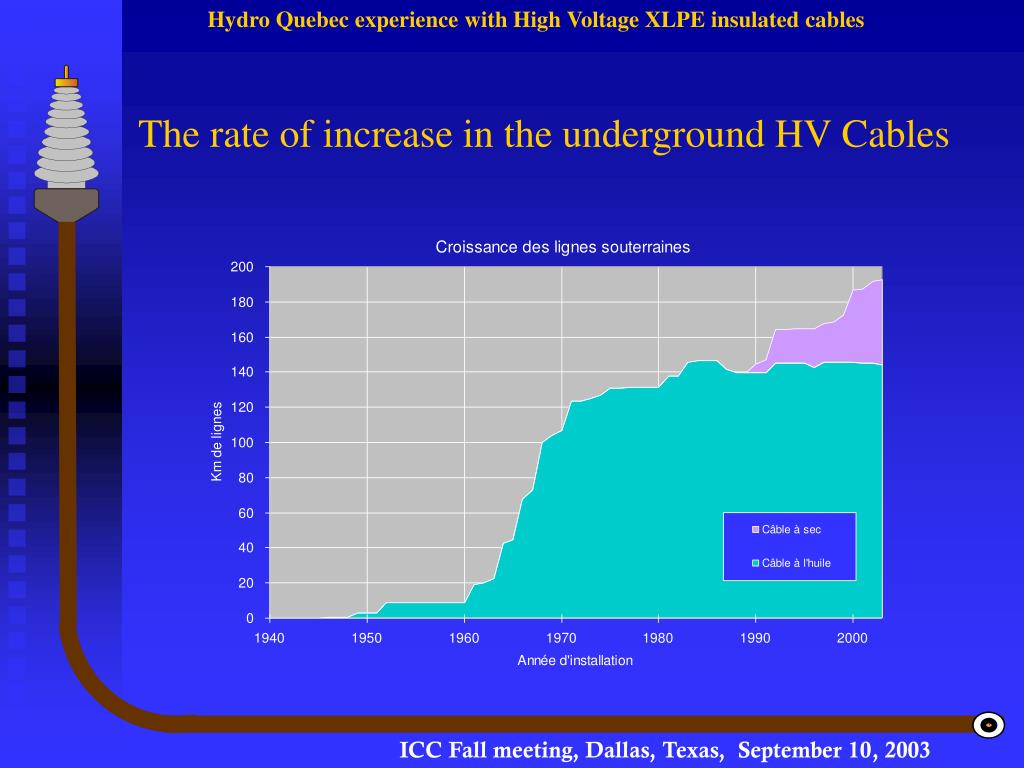 Hydro Quebec experience with High Voltage XLPE insulated cables

The rate of increase in the underground HV Cables

Croissance des lignes souterraines

Km de lignes

200
180
160
140
120
100
80
60
40
20
0

1940 1950 1960 1970 1980 1990 2000

Année d'installation

Câble à sec
Câble à l'huile

ICC Fall meeting, Dallas, Texas, September 10, 2003